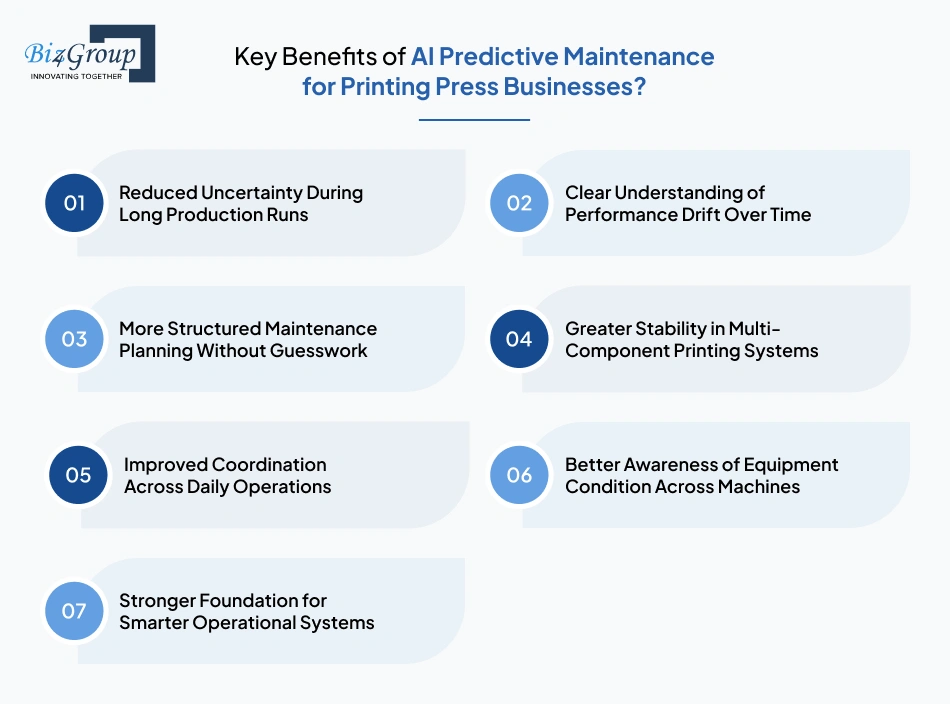 Biz4Group
INNOVATING TOGETHER

Key Benefits of AI Predictive Maintenance for Printing Press Businesses?

01 Reduced Uncertainty During Long Production Runs

02 Clear Understanding of Performance Drift Over Time

03 More Structured Maintenance Planning Without Guesswork

04 Greater Stability in Multi-Component Printing Systems

05 Improved Coordination Across Daily Operations

06 Better Awareness of Equipment Condition Across Machines

07 Stronger Foundation for Smarter Operational Systems